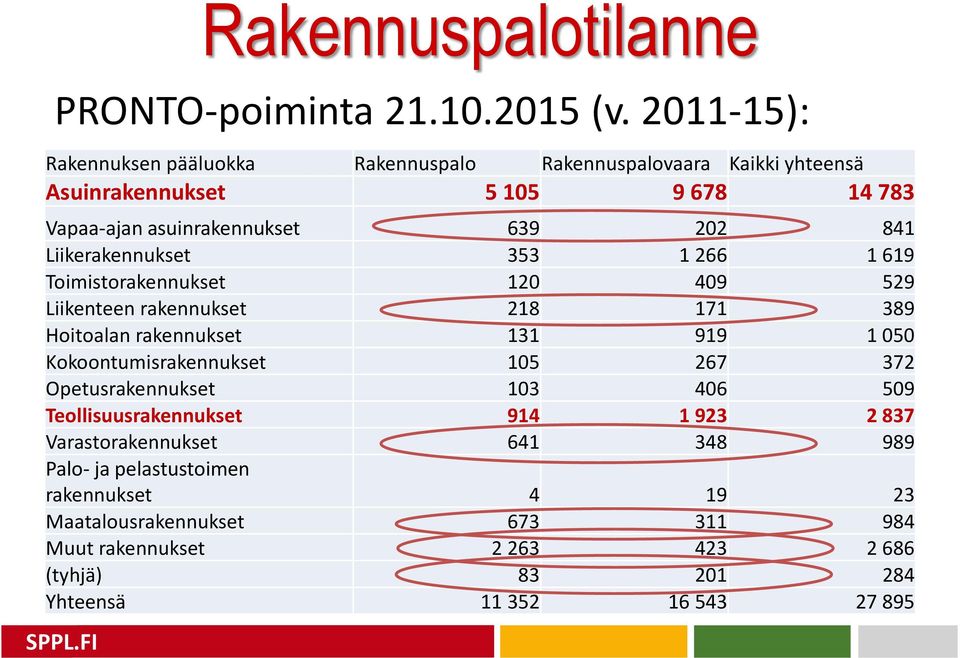 Rakennuspalotilanne

PRONTO-poiminta 21.10.2015 (v. 2011-15):

| Rakennuksen pääluokka | Rakennuspalo | Rakennuspalovaara | Kaikki yhteensä |
|---|---|---|---|
| Asuinrakennukset | 5 105 | 9 678 | 14 783 |
| Vapaa-ajan asuinrakennukset | 639 | 202 | 841 |
| Liikerakennukset | 353 | 1 266 | 1 619 |
| Toimistorakennukset | 120 | 409 | 529 |
| Liikenteen rakennukset | 218 | 171 | 389 |
| Hoitoalan rakennukset | 131 | 919 | 1 050 |
| Kokoontumisrakennukset | 105 | 267 | 372 |
| Opetusrakennukset | 103 | 406 | 509 |
| Teollisuusrakennukset | 914 | 1 923 | 2 837 |
| Varastorakennukset | 641 | 348 | 989 |
| Palo- ja pelastustoimen rakennukset | 4 | 19 | 23 |
| Maatalousrakennukset | 673 | 311 | 984 |
| Muut rakennukset | 2 263 | 423 | 2 686 |
| (tyhjä) | 83 | 201 | 284 |
| Yhteensä | 11 352 | 16 543 | 27 895 |

SPPL.FI